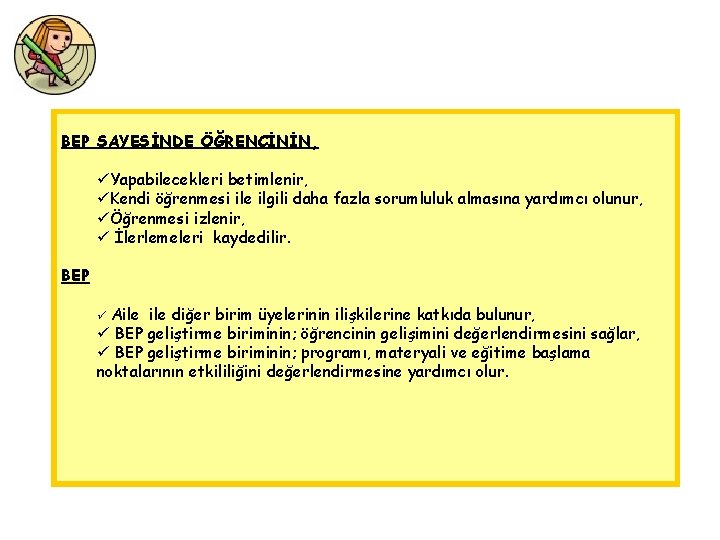 BEP SAYESİNDE ÖĞRENCİNİN,

✓Yapabilecekleri betimlenir,
✓Kendi öğrenmesi ile ilgili daha fazla sorumluluk almasına yardımcı olunur,
✓Öğrenmesi izlenir,
✓ İlerlemeleri kaydedilir.

BEP

✓ Aile ile diğer birim üyelerinin ilişkilerine katkıda bulunur,
✓ BEP geliştirme biriminin; öğrencinin gelişimini değerlendirmesini sağlar,
✓ BEP geliştirme biriminin; programı, materyali ve eğitime başlama noktalarının etkililiğini değerlendirmesine yardımcı olur.